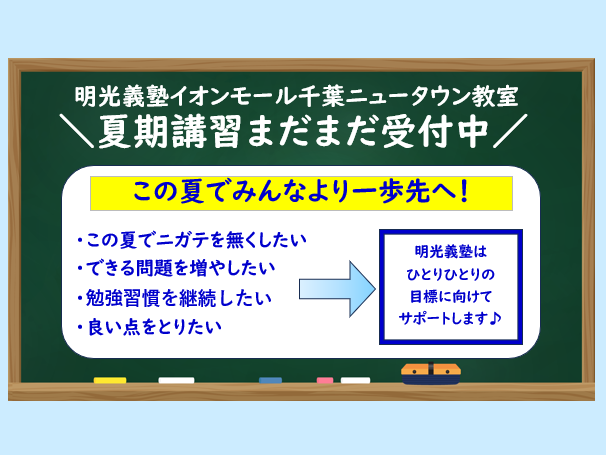 明光義塾イオンモール千葉ニュータウン教室

＼夏期講習まだまだ受付中／

この夏でみんなより一歩先へ！

・この夏でニガテを無くしたい
・できる問題を増やしたい
・勉強習慣を継続したい
・良い点をとりたい

明光義塾は
ひとりひとりの
目標に向けて
サポートします♪